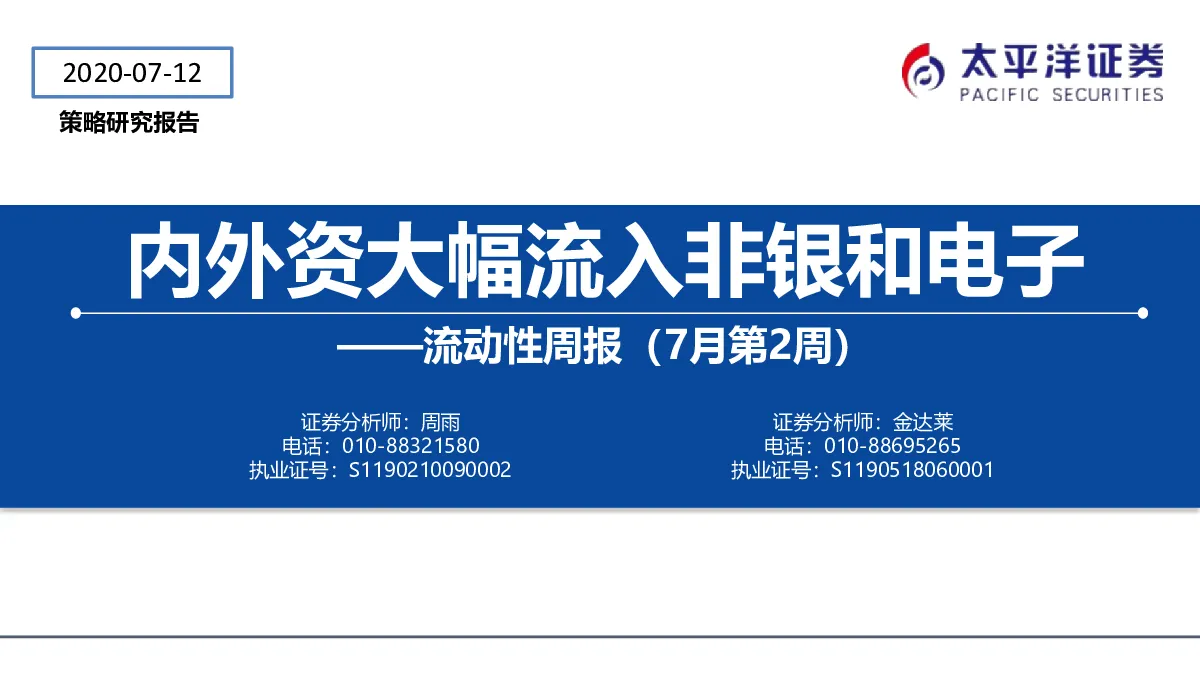 2020-07-12

策略研究报告

太平洋证券
PACIFIC SECURITIES

内外资大幅流入非银和电子

——流动性周报（7月第2周）

证券分析师：周雨
电话：010-88321580
执业证号：S1190210090002

证券分析师：金达莱
电话：010-88695265
执业证号：S1190518060001